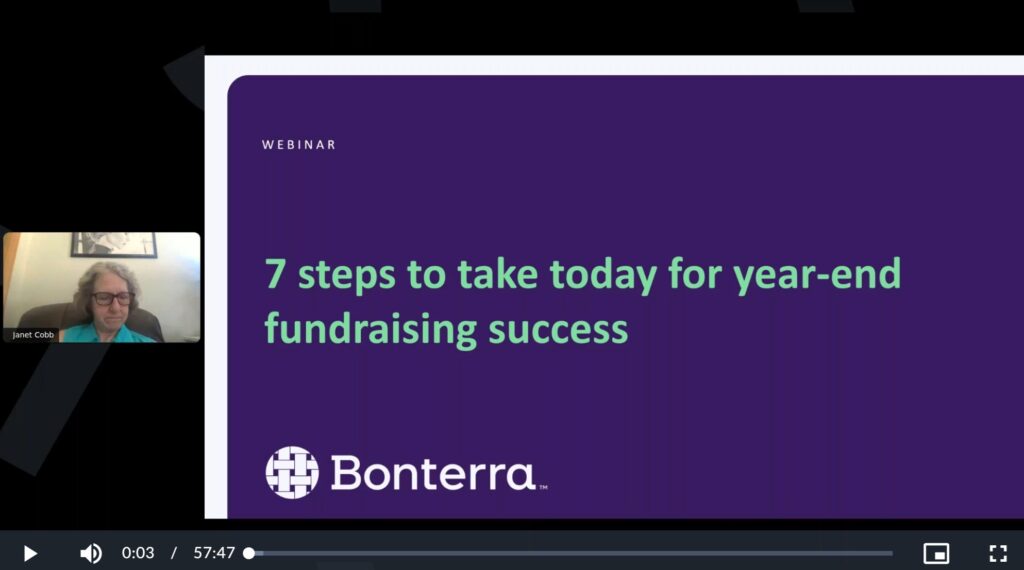 Janet Cobb

WEBINAR

7 steps to take today for year-end fundraising success

Bonterra™

0:03 / 57:47